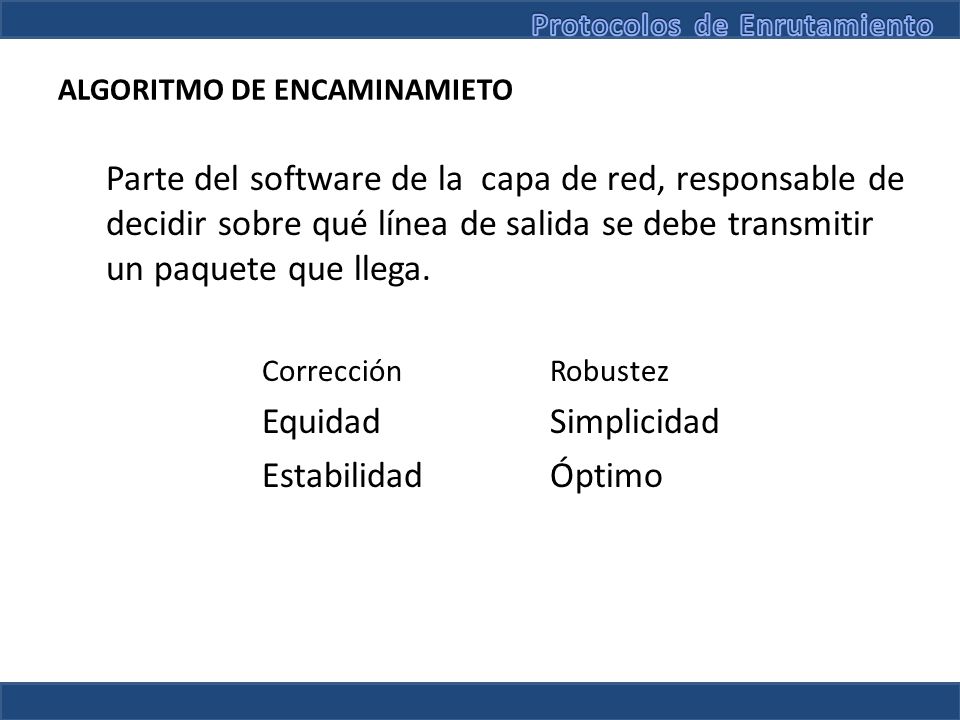 Protocolos de Enrutamiento

ALGORITMO DE ENCAMINAMIETO

Parte del software de la capa de red, responsable de decidir sobre qué línea de salida se debe transmitir un paquete que llega.

Corrección

Equidad

Estabilidad

Robustez

Simplicidad

Óptimo